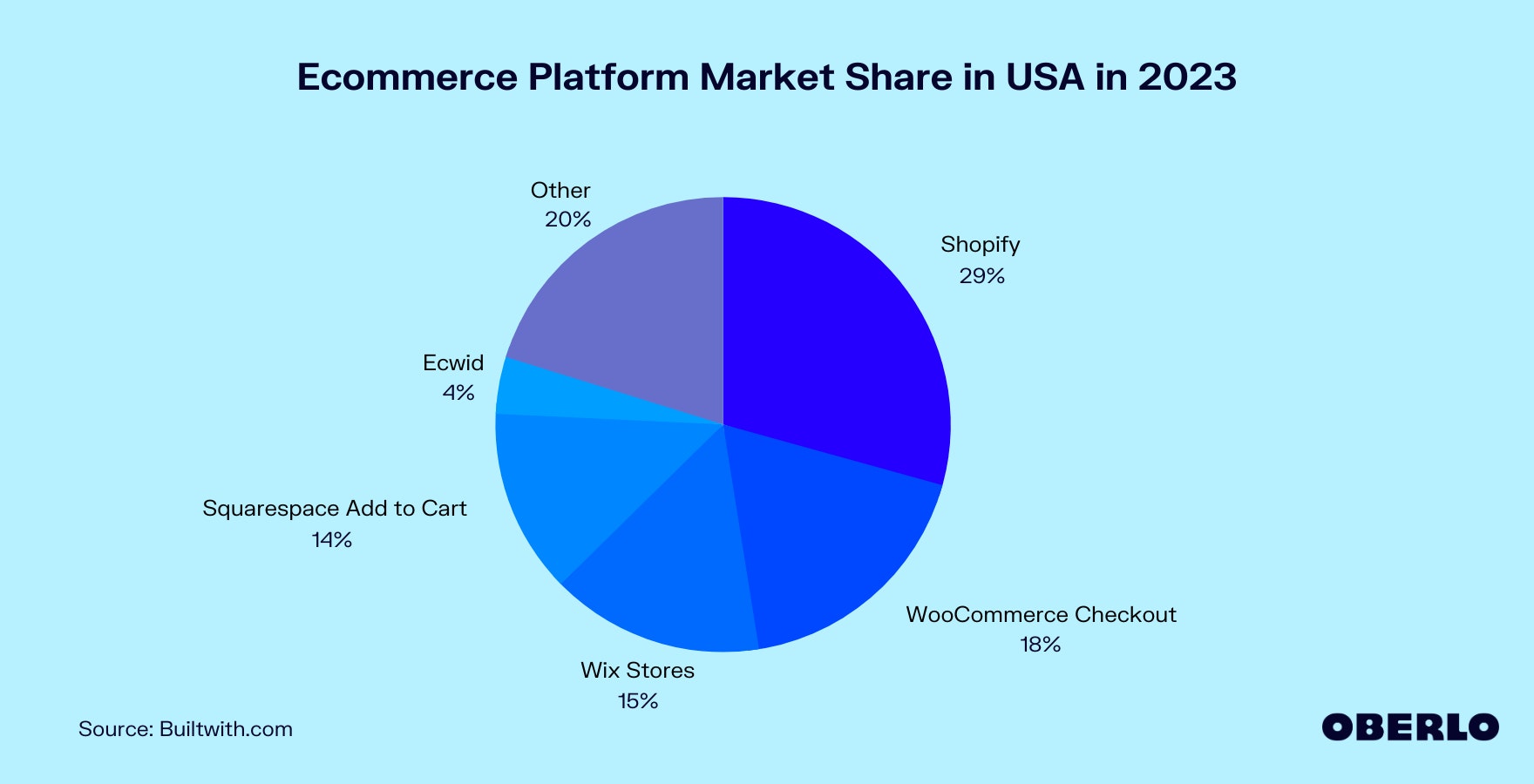 Ecommerce Platform Market Share in USA in 2023

Other
20%

Shopify
29%

Ecwid
4%

Squarespace Add to Cart
14%

WooCommerce Checkout
18%

Wix Stores
15%

Source: Builtwith.com

OBERLO